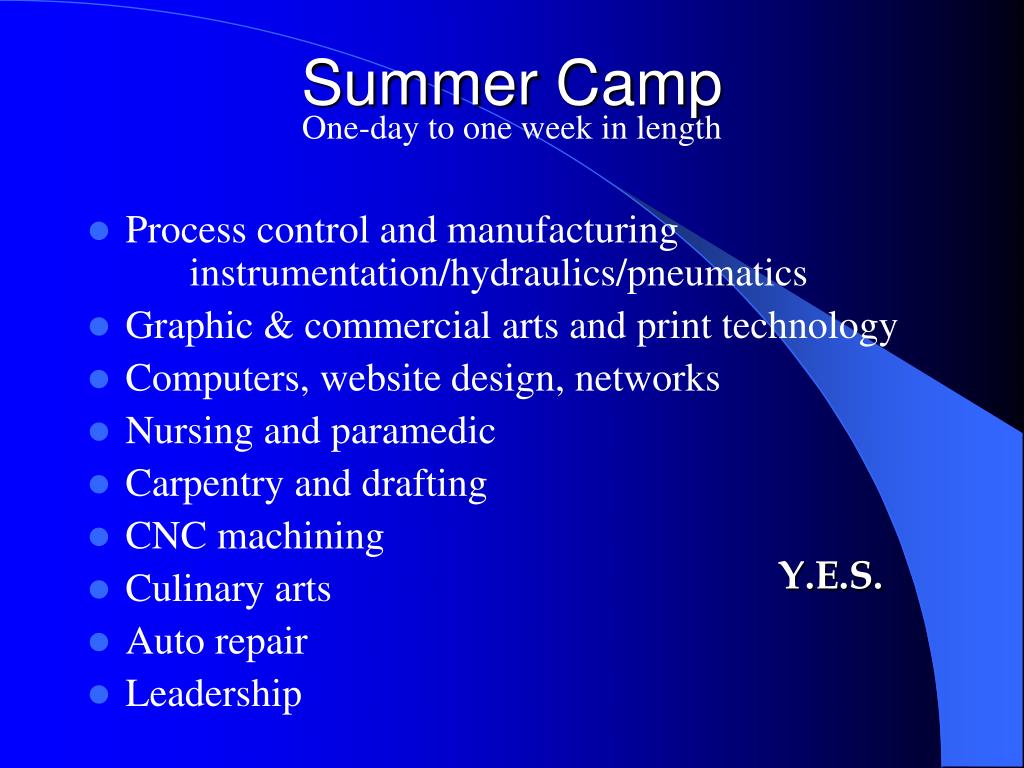 Summer Camp
One-day to one week in length

- Process control and manufacturing instrumentation/hydraulics/pneumatics
- Graphic & commercial arts and print technology
- Computers, website design, networks
- Nursing and paramedic
- Carpentry and drafting
- CNC machining
- Culinary arts
- Auto repair
- Leadership

Y.E.S.